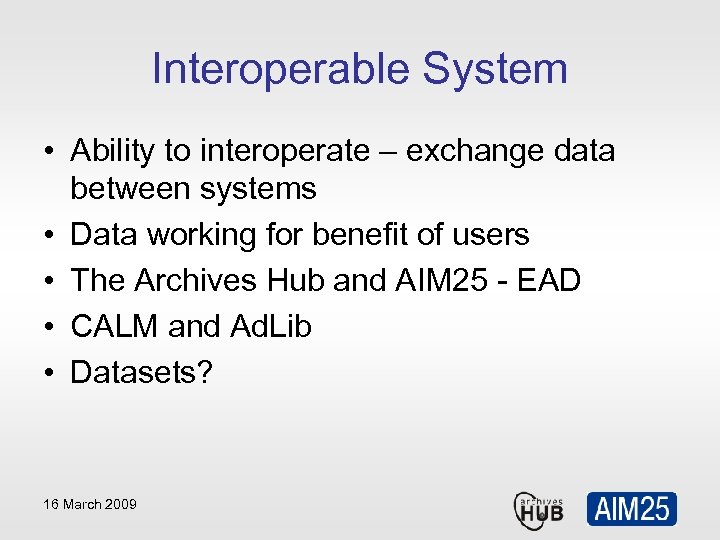 Interoperable System

• Ability to interoperate – exchange data between systems
• Data working for benefit of users
• The Archives Hub and AIM25 - EAD
• CALM and AdLib
• Datasets?

16 March 2009

archives HUB

AIM25